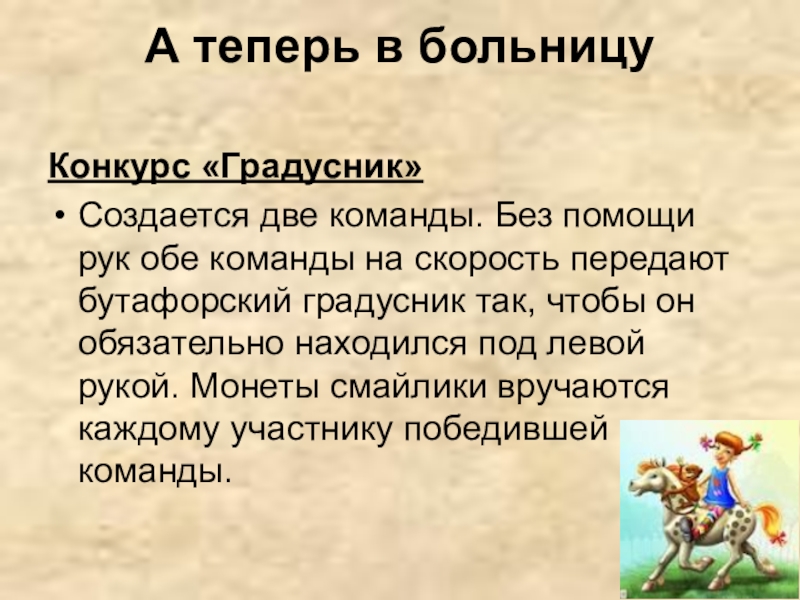 А теперь в больницу

Конкурс «Градусник»

• Создается две команды. Без помощи рук обе команды на скорость передают бутафорский градусник так, чтобы он обязательно находился под левой рукой. Монеты смайлики вручаются каждому участнику победившей команды.